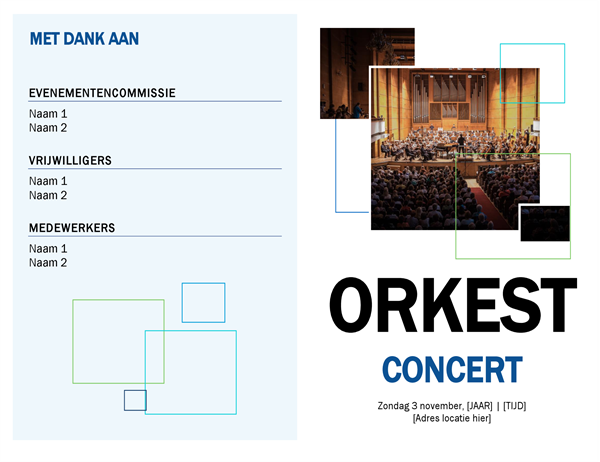 MET DANK AAN

EVENEMENTENCOMMISSIE

Naam 1
Naam 2

VRIJWILLIGERS

Naam 1
Naam 2

MEDEWERKERS

Naam 1
Naam 2

ORKEST

CONCERT

Zondag 3 november, [JAAR] | [TIJD]
[Adres locatie hier]